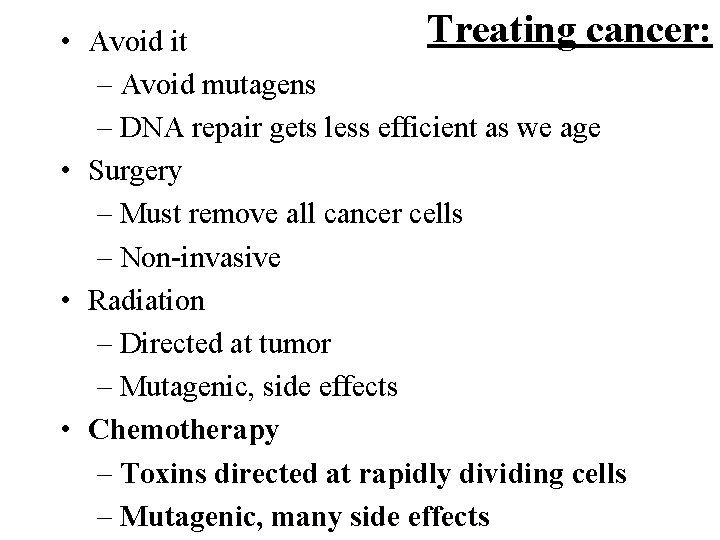 Treating cancer:

• Avoid it
– Avoid mutagens
– DNA repair gets less efficient as we age
• Surgery
– Must remove all cancer cells
– Non-invasive
• Radiation
– Directed at tumor
– Mutagenic, side effects
• Chemotherapy
– Toxins directed at rapidly dividing cells
– Mutagenic, many side effects